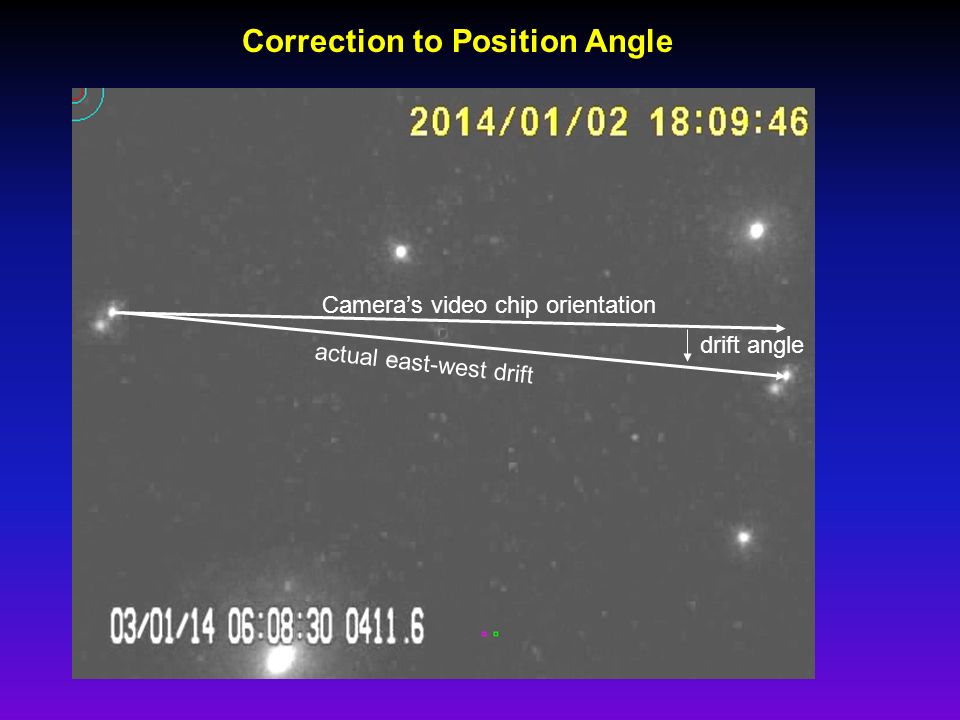 Correction to Position Angle

2014/01/02 18:09:46

Camera's video chip orientation

drift angle

actual east-west drift

03/01/14 06:08:30 0411.6